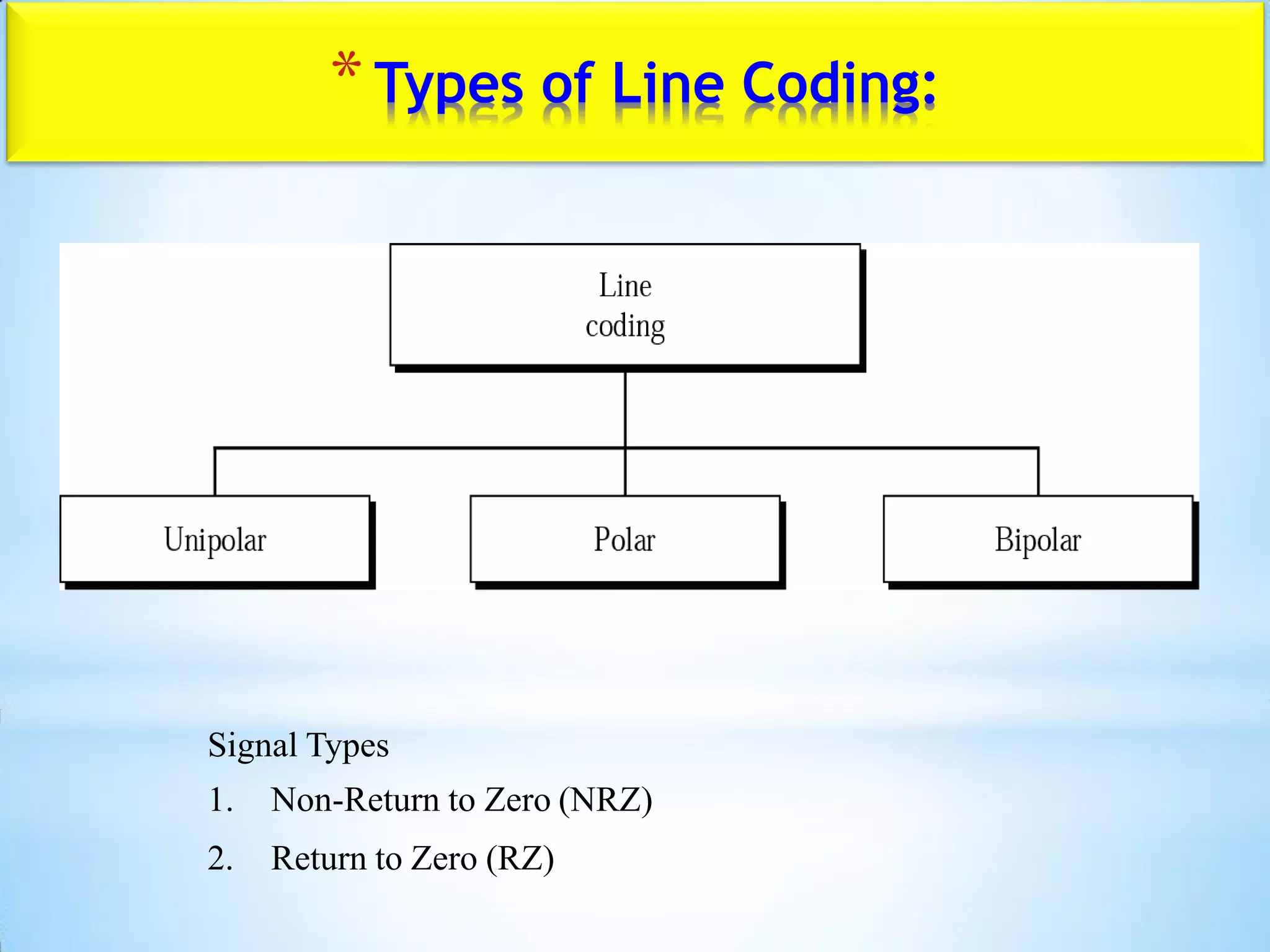 * Types of Line Coding:

Line
coding

Unipolar

Polar

Bipolar

Signal Types

1. Non-Return to Zero (NRZ)

2. Return to Zero (RZ)